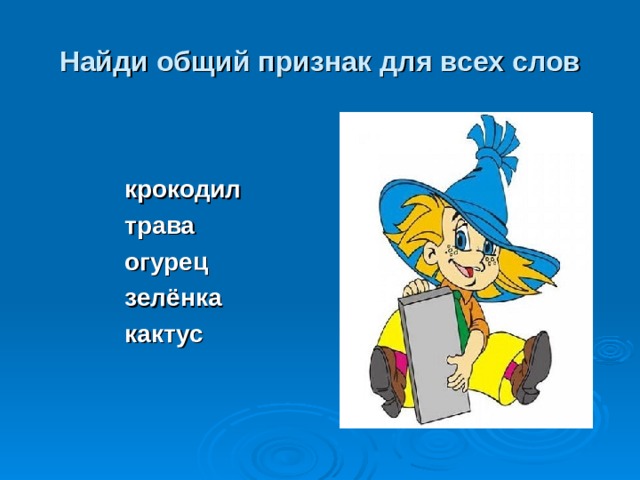 Найди общий признак для всех слов

крокодил
трава
огурец
зелёнка
кактус